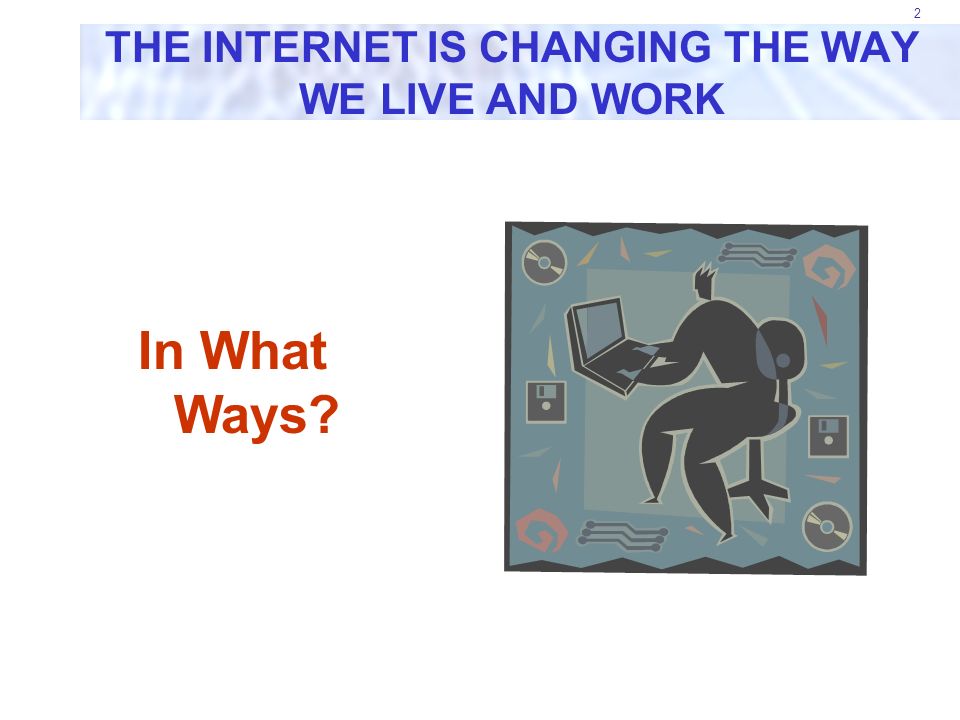 2

THE INTERNET IS CHANGING THE WAY WE LIVE AND WORK

In What Ways?